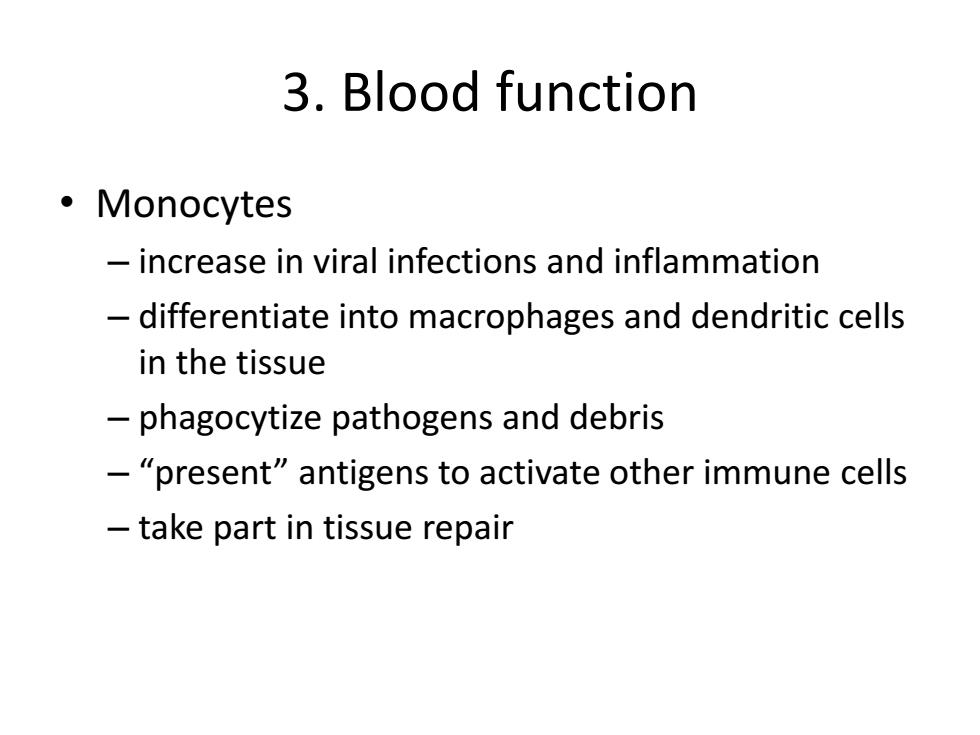 3. Blood function

• Monocytes
– increase in viral infections and inflammation
– differentiate into macrophages and dendritic cells in the tissue
– phagocytize pathogens and debris
– “present” antigens to activate other immune cells
– take part in tissue repair